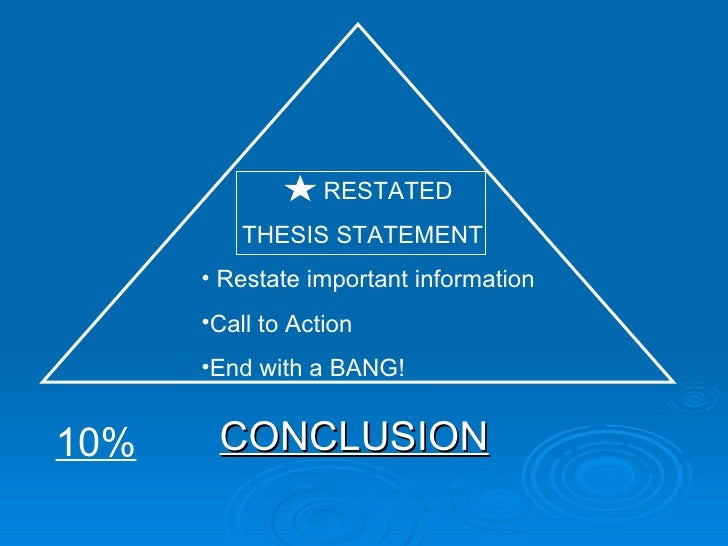 ★ RESTATED
THESIS STATEMENT

• Restate important information
•Call to Action
•End with a BANG!

10%

CONCLUSION